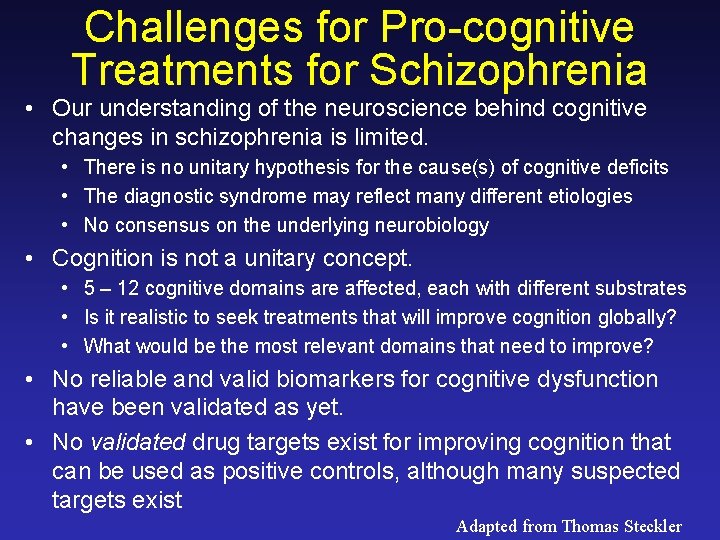 Challenges for Pro-cognitive Treatments for Schizophrenia

• Our understanding of the neuroscience behind cognitive changes in schizophrenia is limited.
  • There is no unitary hypothesis for the cause(s) of cognitive deficits
  • The diagnostic syndrome may reflect many different etiologies
  • No consensus on the underlying neurobiology
• Cognition is not a unitary concept.
  • 5 – 12 cognitive domains are affected, each with different substrates
  • Is it realistic to seek treatments that will improve cognition globally?
  • What would be the most relevant domains that need to improve?
• No reliable and valid biomarkers for cognitive dysfunction have been validated as yet.
• No validated drug targets exist for improving cognition that can be used as positive controls, although many suspected targets exist

Adapted from Thomas Steckler